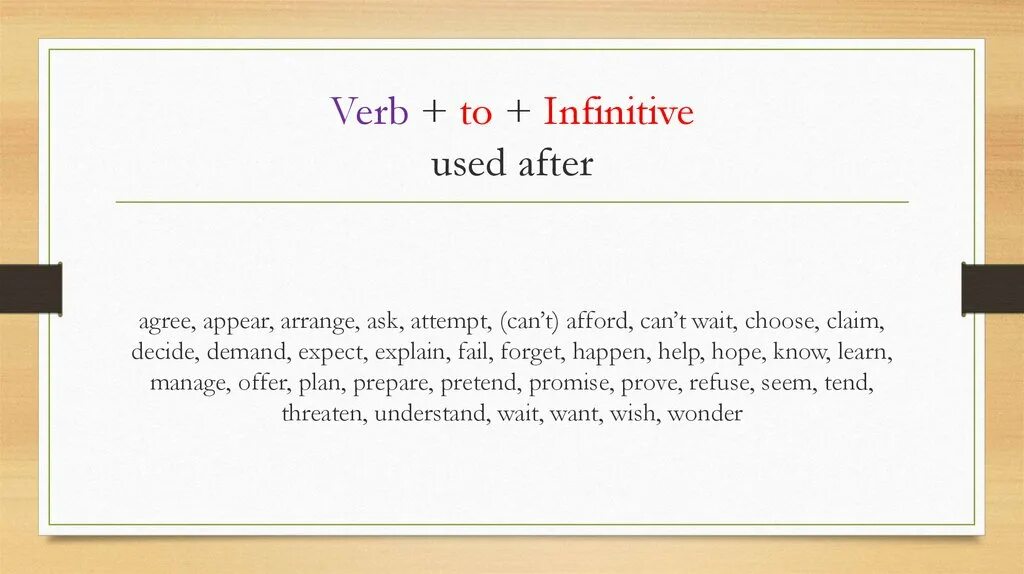 Verb + to + Infinitive
used after

agree, appear, arrange, ask, attempt, (can't) afford, can't wait, choose, claim, decide, demand, expect, explain, fail, forget, happen, help, hope, know, learn, manage, offer, plan, prepare, pretend, promise, prove, refuse, seem, tend, threaten, understand, wait, want, wish, wonder